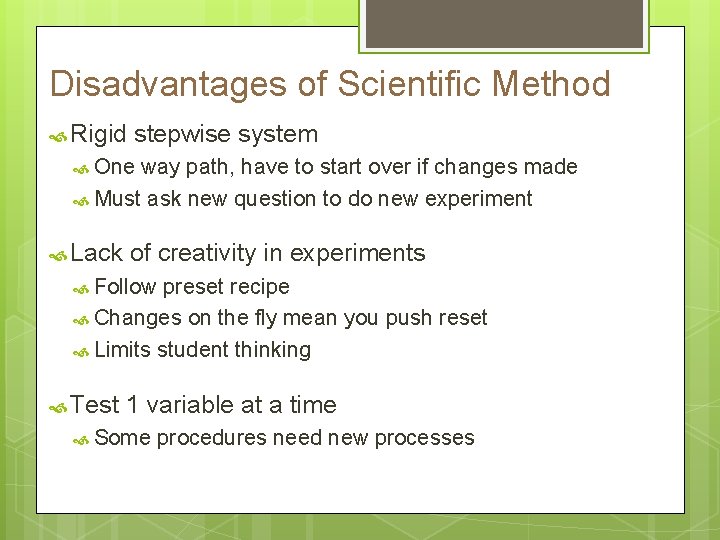 Disadvantages of Scientific Method

Rigid stepwise system

One way path, have to start over if changes made

Must ask new question to do new experiment

Lack of creativity in experiments

Follow preset recipe

Changes on the fly mean you push reset

Limits student thinking

Test 1 variable at a time

Some procedures need new processes